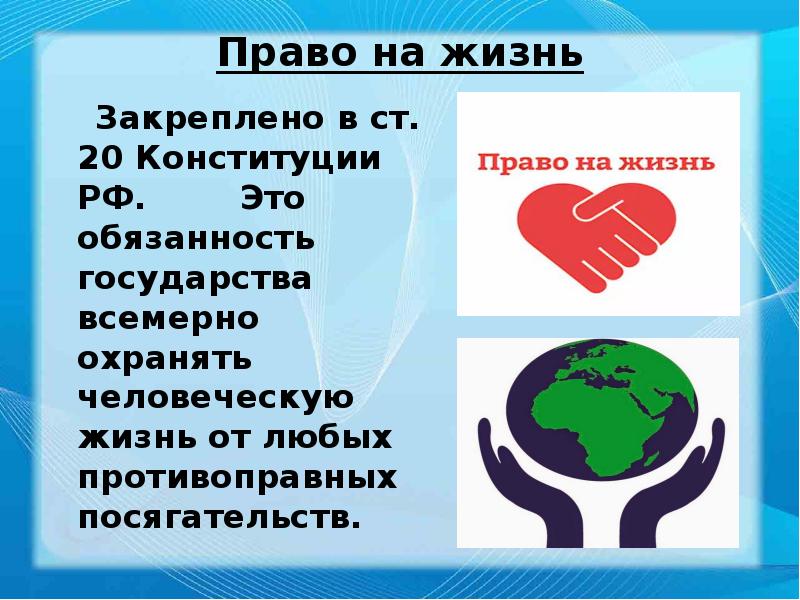 Право на жизнь

Закреплено в ст. 20 Конституции РФ. Это обязанность государства всемерно охранять человеческую жизнь от любых противоправных посягательств.

Право на жизнь